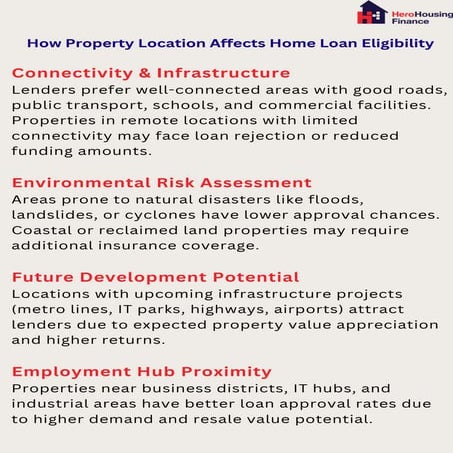 HeroHousing Finance

How Property Location Affects Home Loan Eligibility

Connectivity & Infrastructure
Lenders prefer well-connected areas with good roads, public transport, schools, and commercial facilities. Properties in remote locations with limited connectivity may face loan rejection or reduced funding amounts.

Environmental Risk Assessment
Areas prone to natural disasters like floods, landslides, or cyclones have lower approval chances. Coastal or reclaimed land properties may require additional insurance coverage.

Future Development Potential
Locations with upcoming infrastructure projects (metro lines, IT parks, highways, airports) attract lenders due to expected property value appreciation and higher returns.

Employment Hub Proximity
Properties near business districts, IT hubs, and industrial areas have better loan approval rates due to higher demand and resale value potential.